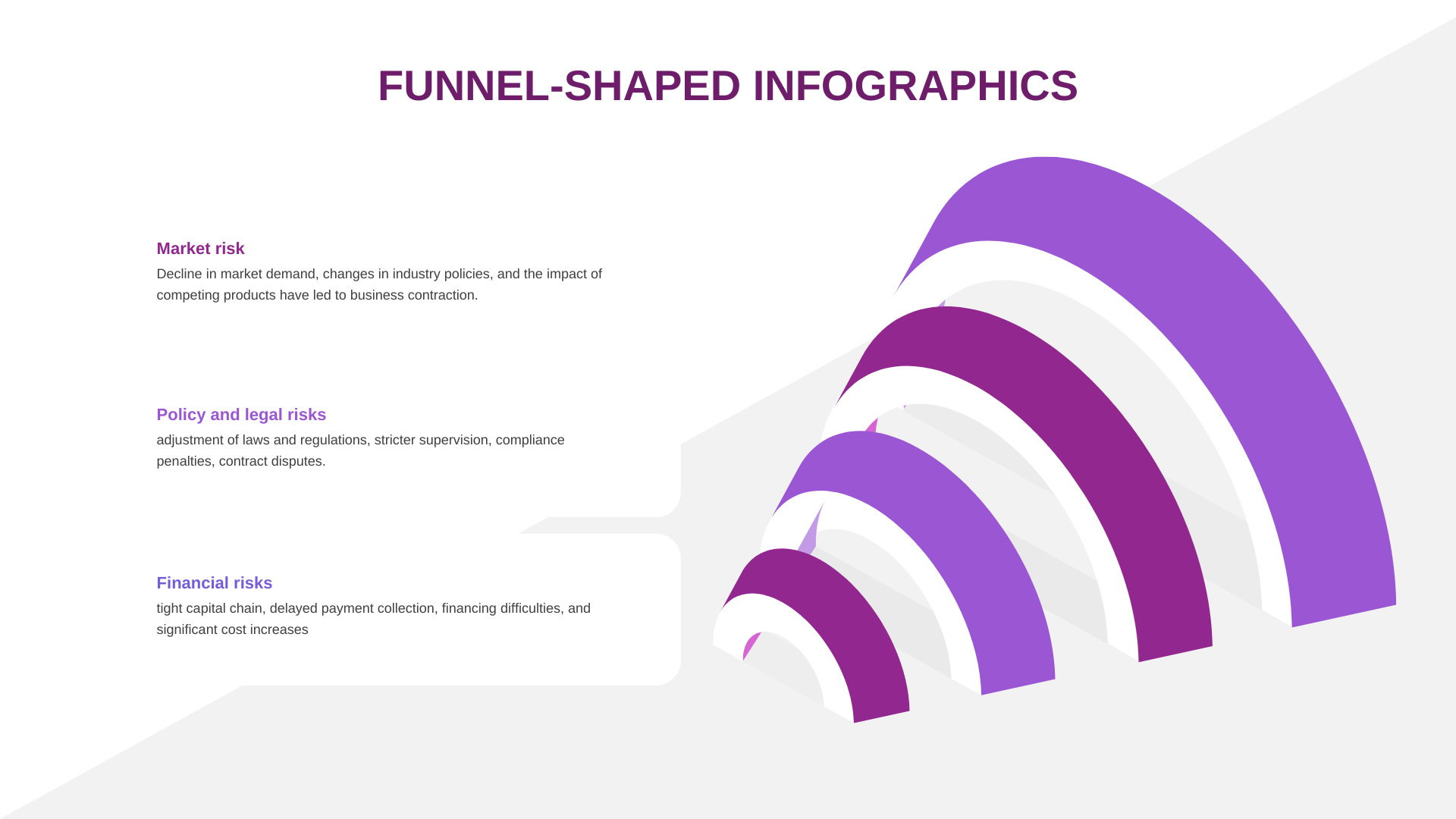 FUNNEL-SHAPED INFOGRAPHICS

Market risk
Decline in market demand, changes in industry policies, and the impact of competing products have led to business contraction.

Policy and legal risks
adjustment of laws and regulations, stricter supervision, compliance penalties, contract disputes.

Financial risks
tight capital chain, delayed payment collection, financing difficulties, and significant cost increases